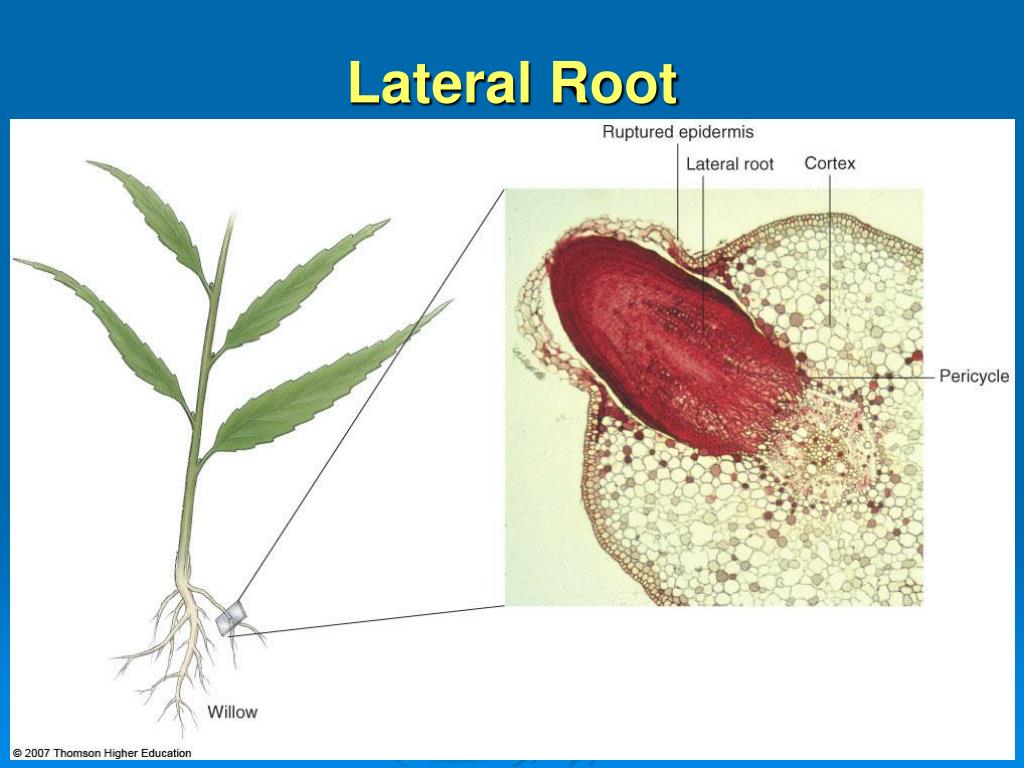 Lateral Root

Ruptured epidermis

Lateral root

Cortex

Pericycle

Willow

© 2007 Thomson Higher Education